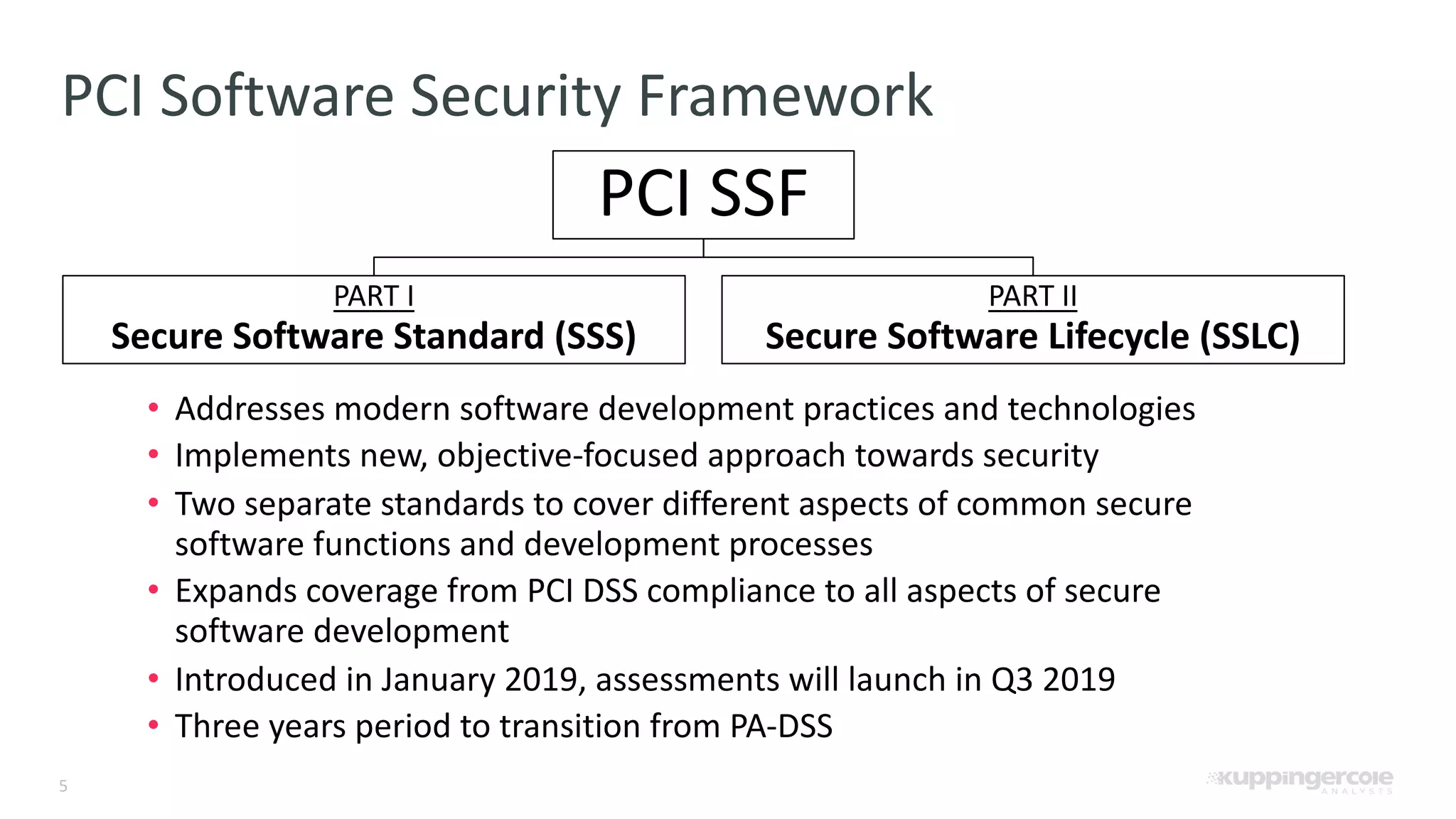 PCI Software Security Framework

PCI SSF

PART I
Secure Software Standard (SSS)

PART II
Secure Software Lifecycle (SSLC)

• Addresses modern software development practices and technologies
• Implements new, objective-focused approach towards security
• Two separate standards to cover different aspects of common secure software functions and development processes
• Expands coverage from PCI DSS compliance to all aspects of secure software development
• Introduced in January 2019, assessments will launch in Q3 2019
• Three years period to transition from PA-DSS

5

kuppingercole ANALYSTS